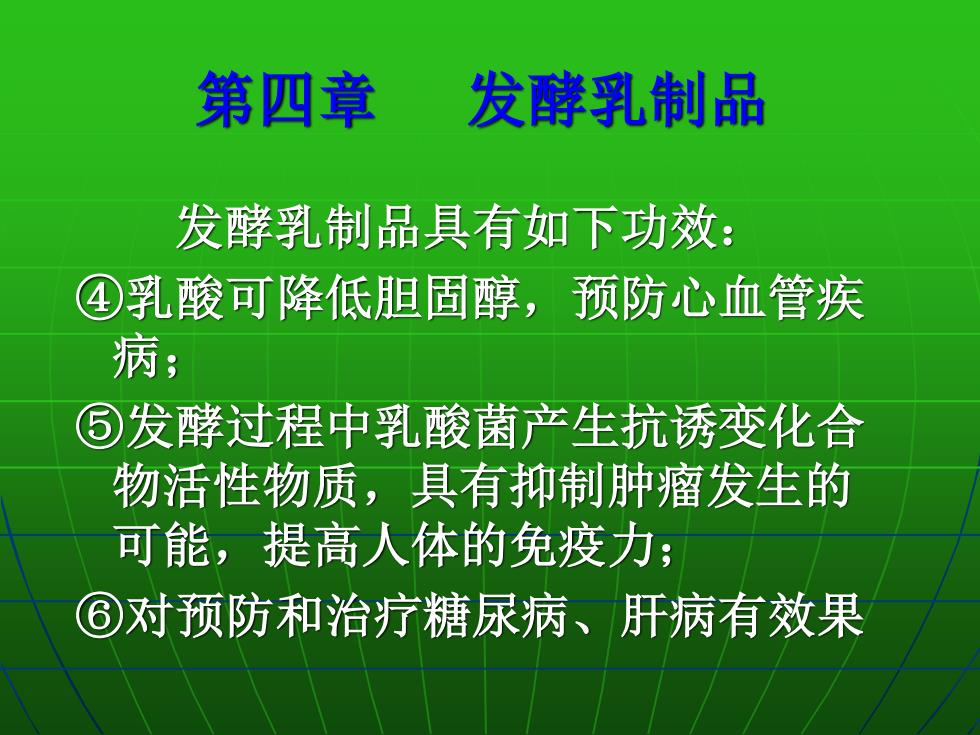 第四章　发酵乳制品

发酵乳制品具有如下功效：

④乳酸可降低胆固醇，预防心血管疾病；

⑤发酵过程中乳酸菌产生抗诱变化合物活性物质，具有抑制肿瘤发生的可能，提高人体的免疫力；

⑥对预防和治疗糖尿病、肝病有效果